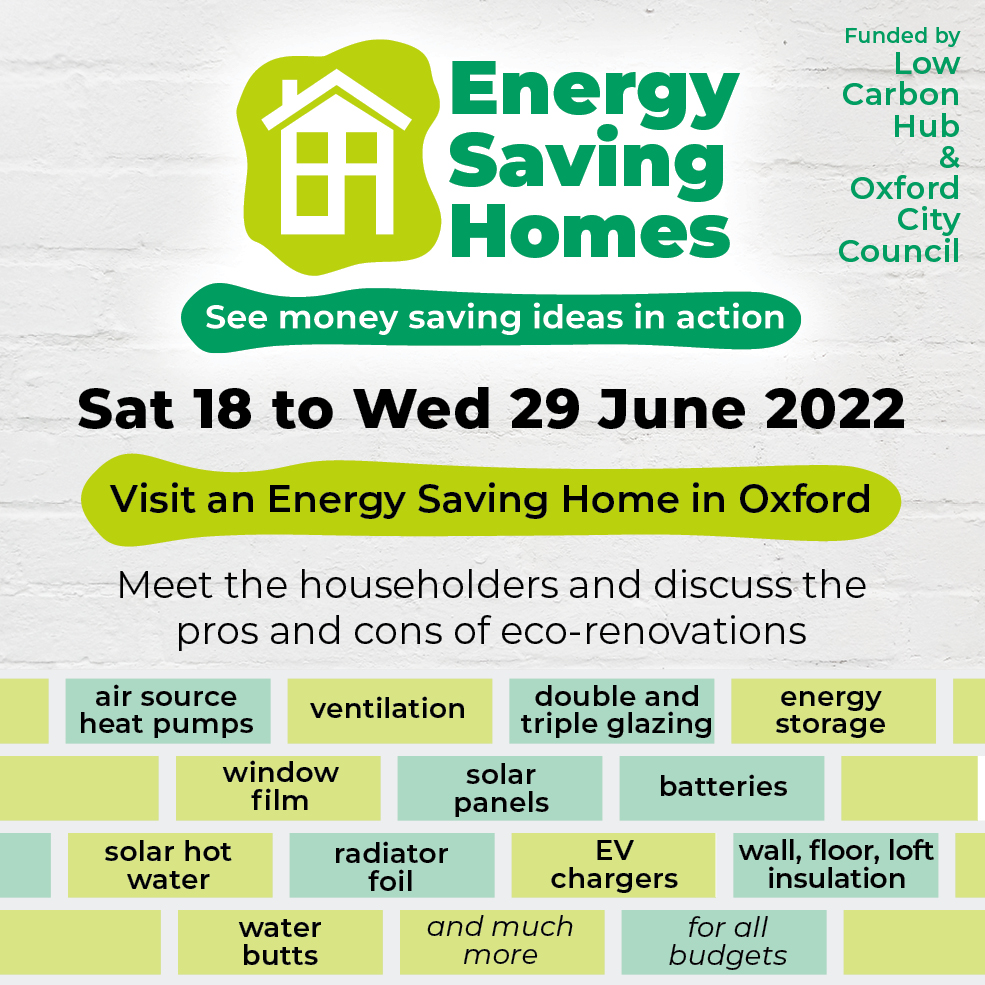 Energy Saving Homes

Funded by Low Carbon Hub & Oxford City Council

See money saving ideas in action

Sat 18 to Wed 29 June 2022

Visit an Energy Saving Home in Oxford

Meet the householders and discuss the pros and cons of eco-renovations

air source heat pumps
ventilation
double and triple glazing
energy storage
window film
solar panels
batteries
solar hot water
radiator foil
EV chargers
wall, floor, loft insulation
water butts
and much more
for all budgets